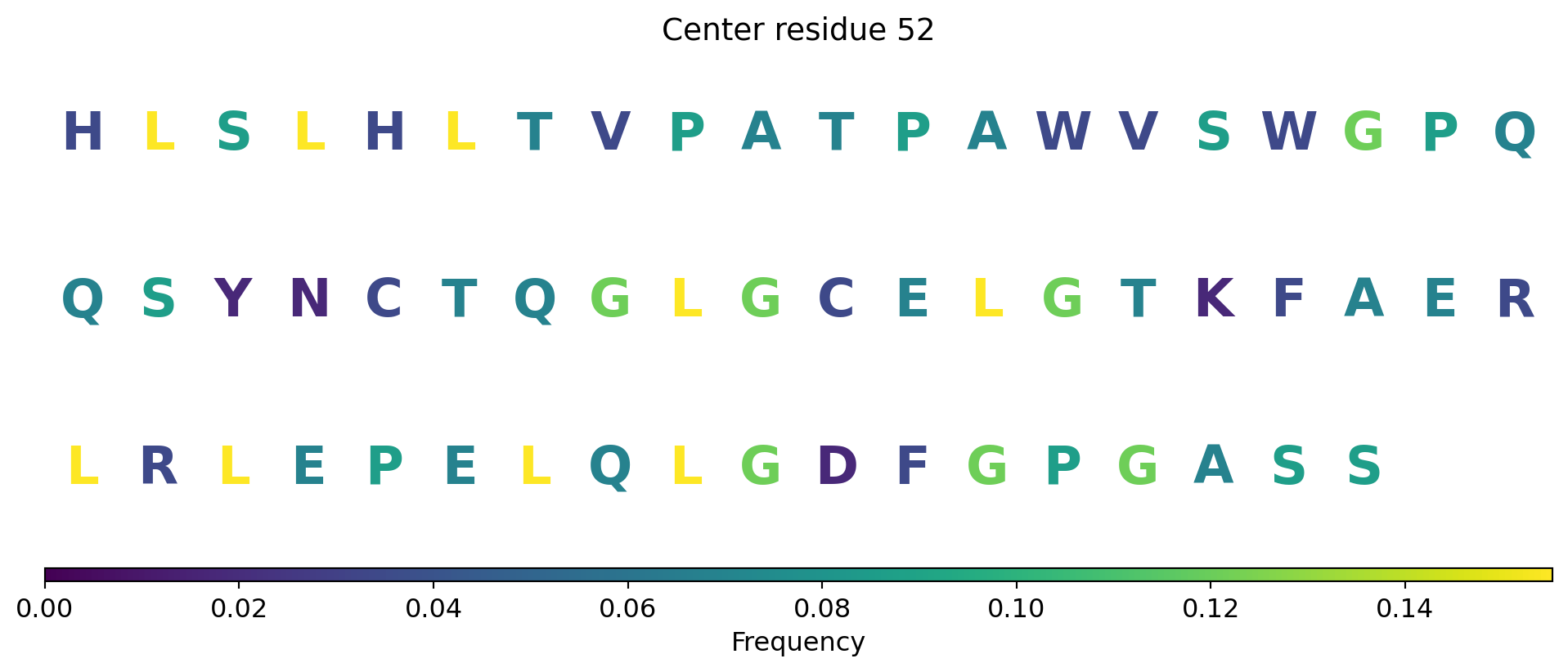 Center residue 52

H L S L H L T V P A T P A W V S W G P Q

Q S Y N C T Q G L G C E L G T K F A E R

L R L E P E L Q L G D F G P G A S S

0.00 0.02 0.04 0.06 0.08 0.10 0.12 0.14
Frequency